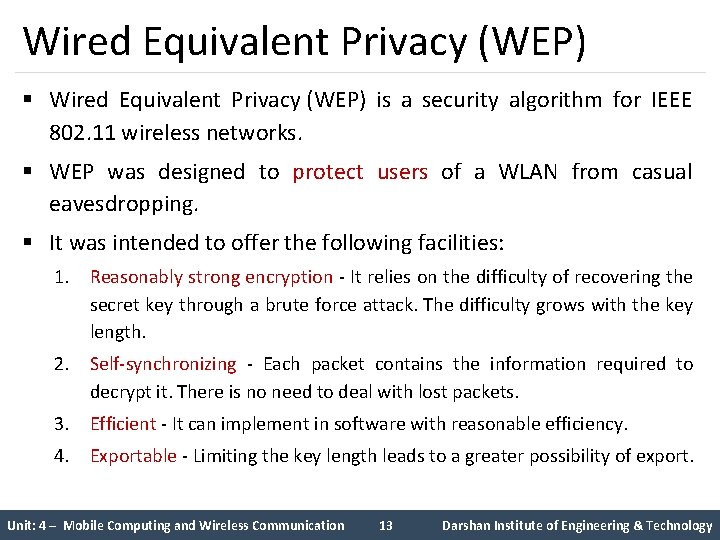 Wired Equivalent Privacy (WEP)

▪ Wired Equivalent Privacy (WEP) is a security algorithm for IEEE 802.11 wireless networks.

▪ WEP was designed to protect users of a WLAN from casual eavesdropping.

▪ It was intended to offer the following facilities:

1. Reasonably strong encryption - It relies on the difficulty of recovering the secret key through a brute force attack. The difficulty grows with the key length.

2. Self-synchronizing - Each packet contains the information required to decrypt it. There is no need to deal with lost packets.

3. Efficient - It can implement in software with reasonable efficiency.

4. Exportable - Limiting the key length leads to a greater possibility of export.

Unit: 4 – Mobile Computing and Wireless Communication 13 Darshan Institute of Engineering & Technology